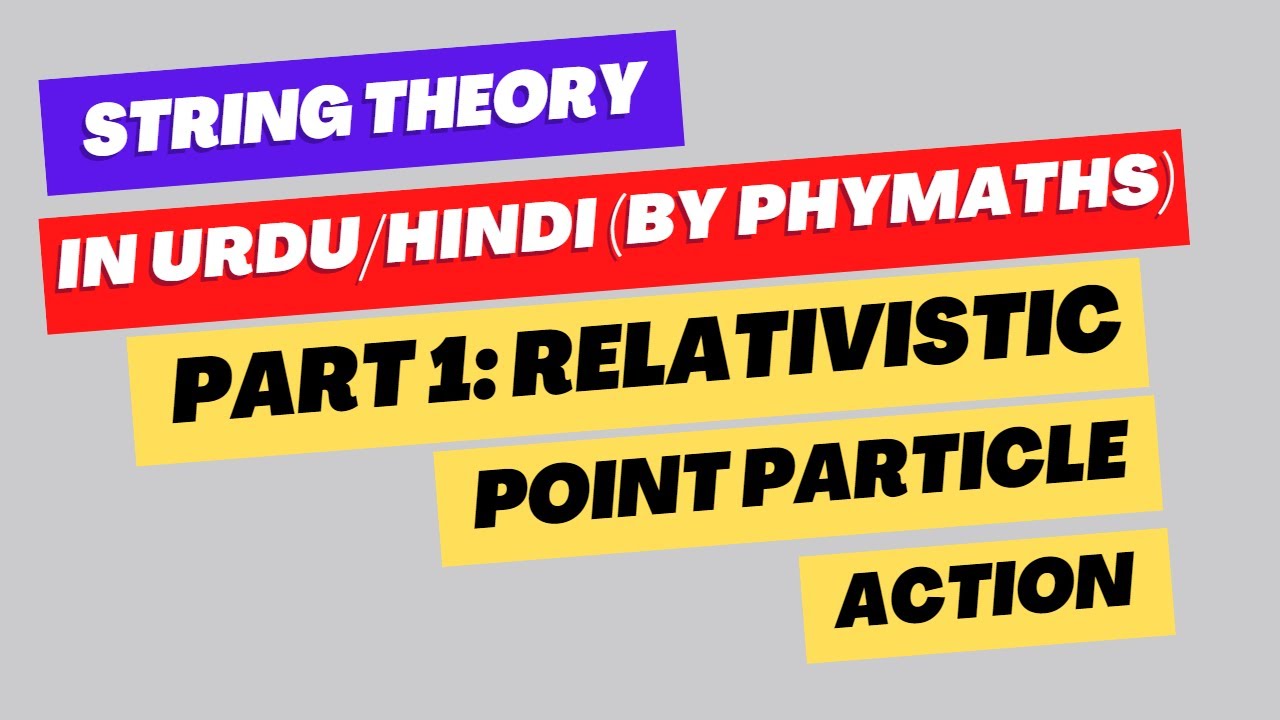 STRING THEORY

IN URDU/HINDI (BY PHYMATHS)

PART 1: RELATIVISTIC

POINT PARTICLE

ACTION